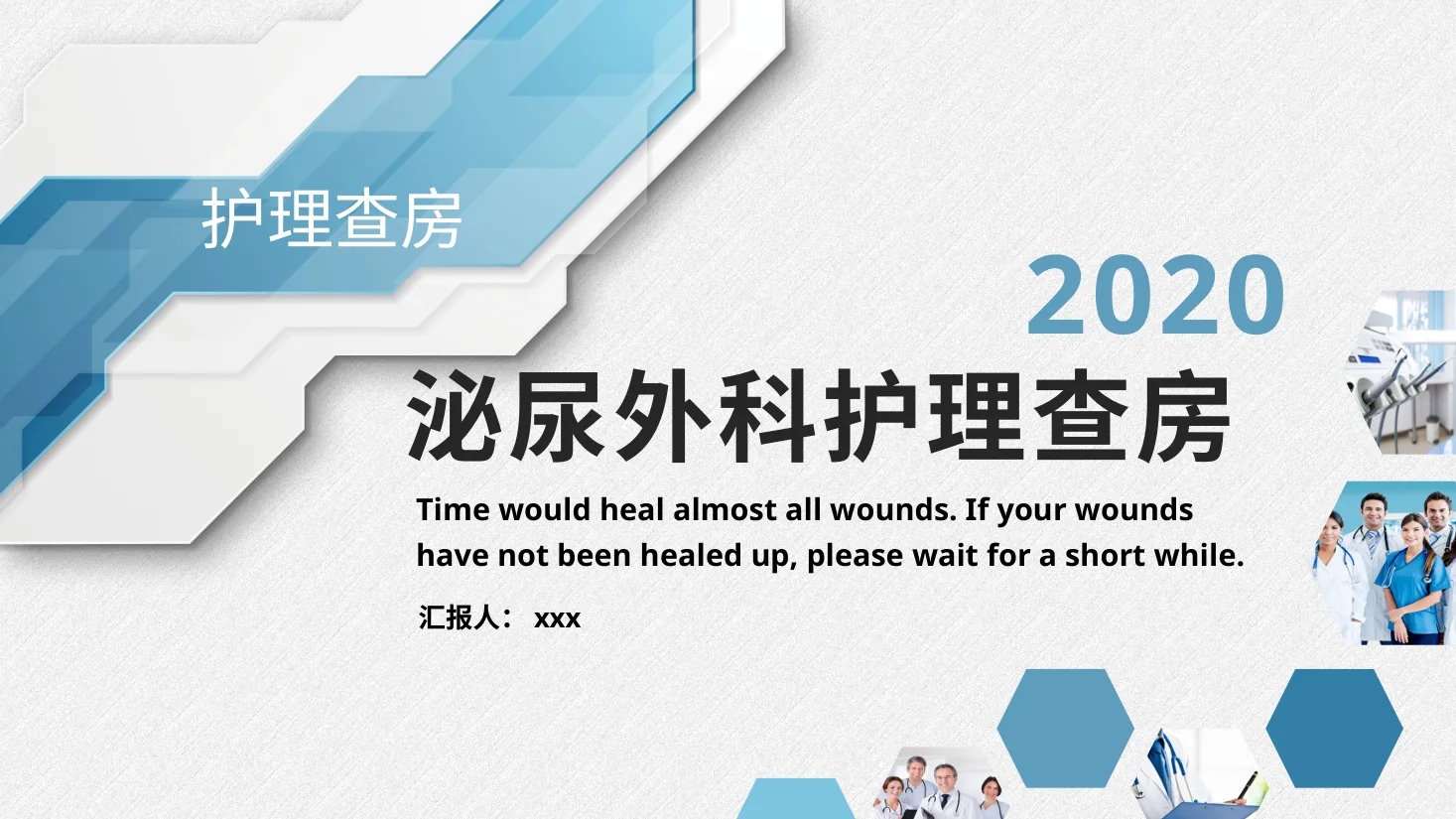 护理查房

2020

泌尿外科护理查房

Time would heal almost all wounds. If your wounds have not been healed up, please wait for a short while.

汇报人： xxx